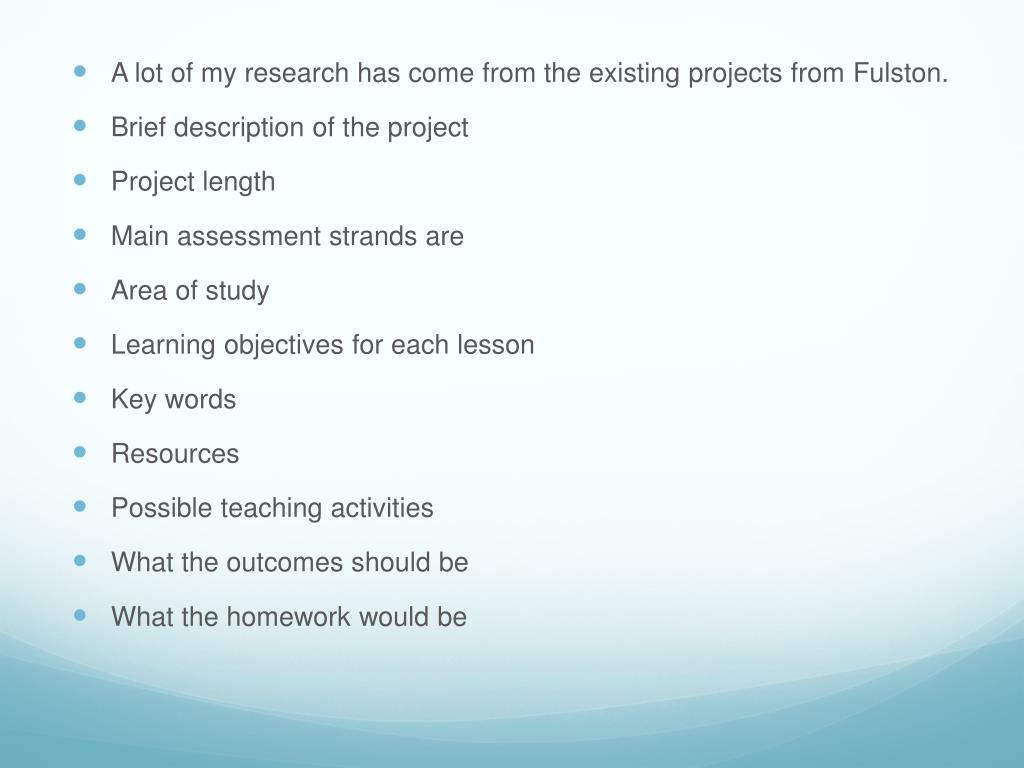 - A lot of my research has come from the existing projects from Fulston.
- Brief description of the project
- Project length
- Main assessment strands are
- Area of study
- Learning objectives for each lesson
- Key words
- Resources
- Possible teaching activities
- What the outcomes should be
- What the homework would be